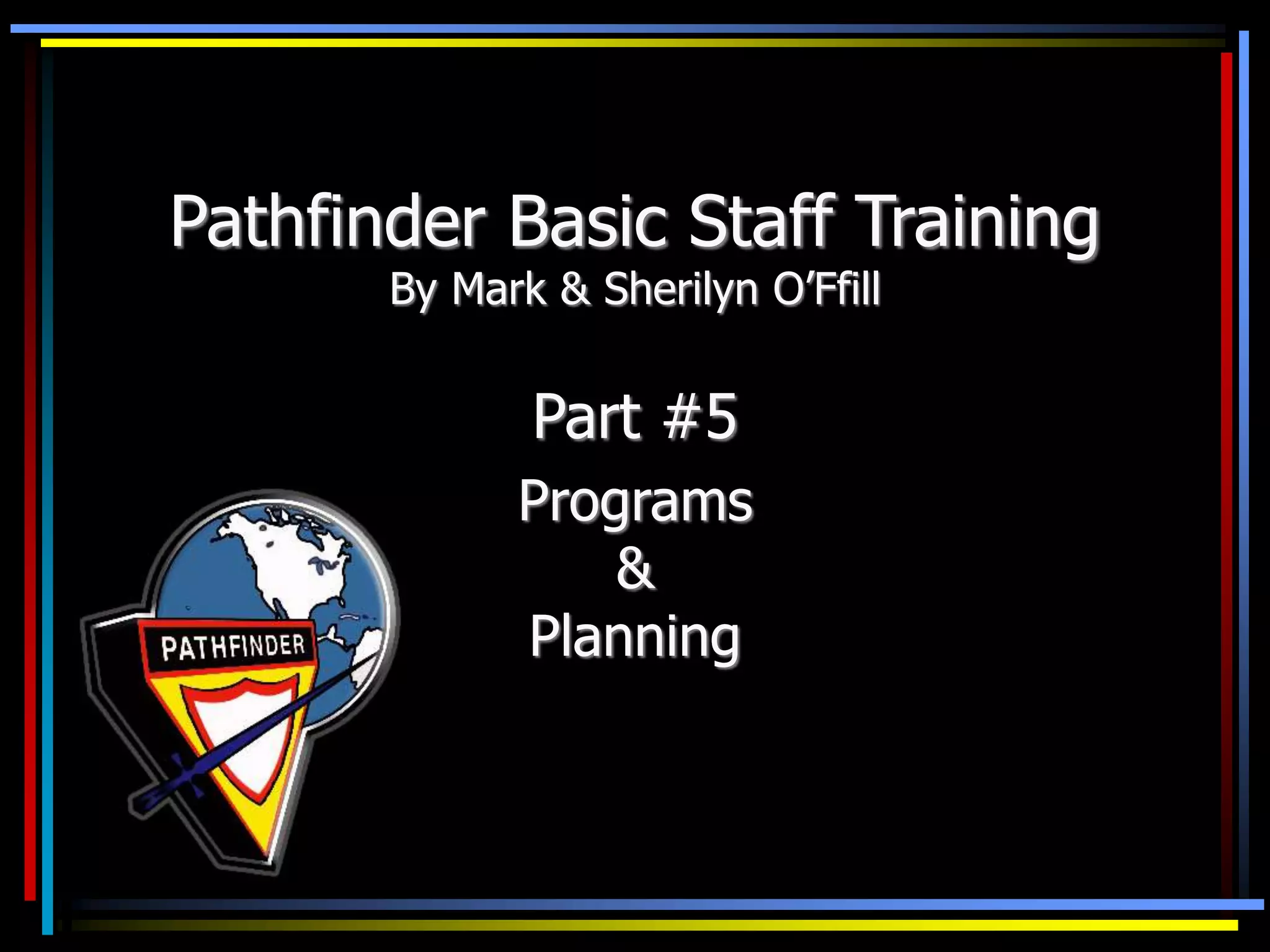 Pathfinder Basic Staff Training
By Mark & Sherilyn O'Ffill

Part #5

Programs
&
Planning

PATHFINDER